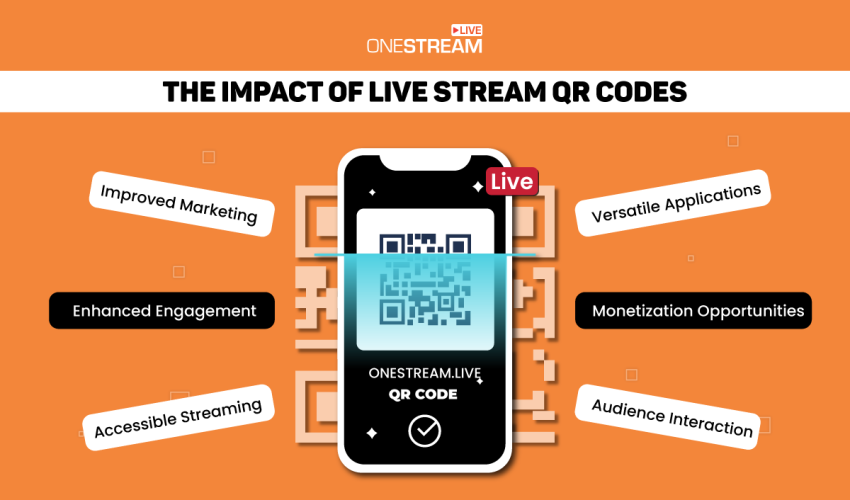 LIVE
ONESTREAM

THE IMPACT OF LIVE STREAM QR CODES

Improved Marketing

Enhanced Engagement

Accessible Streaming

Live

ONESTREAM.LIVE
QR CODE

Versatile Applications

Monetization Opportunities

Audience Interaction